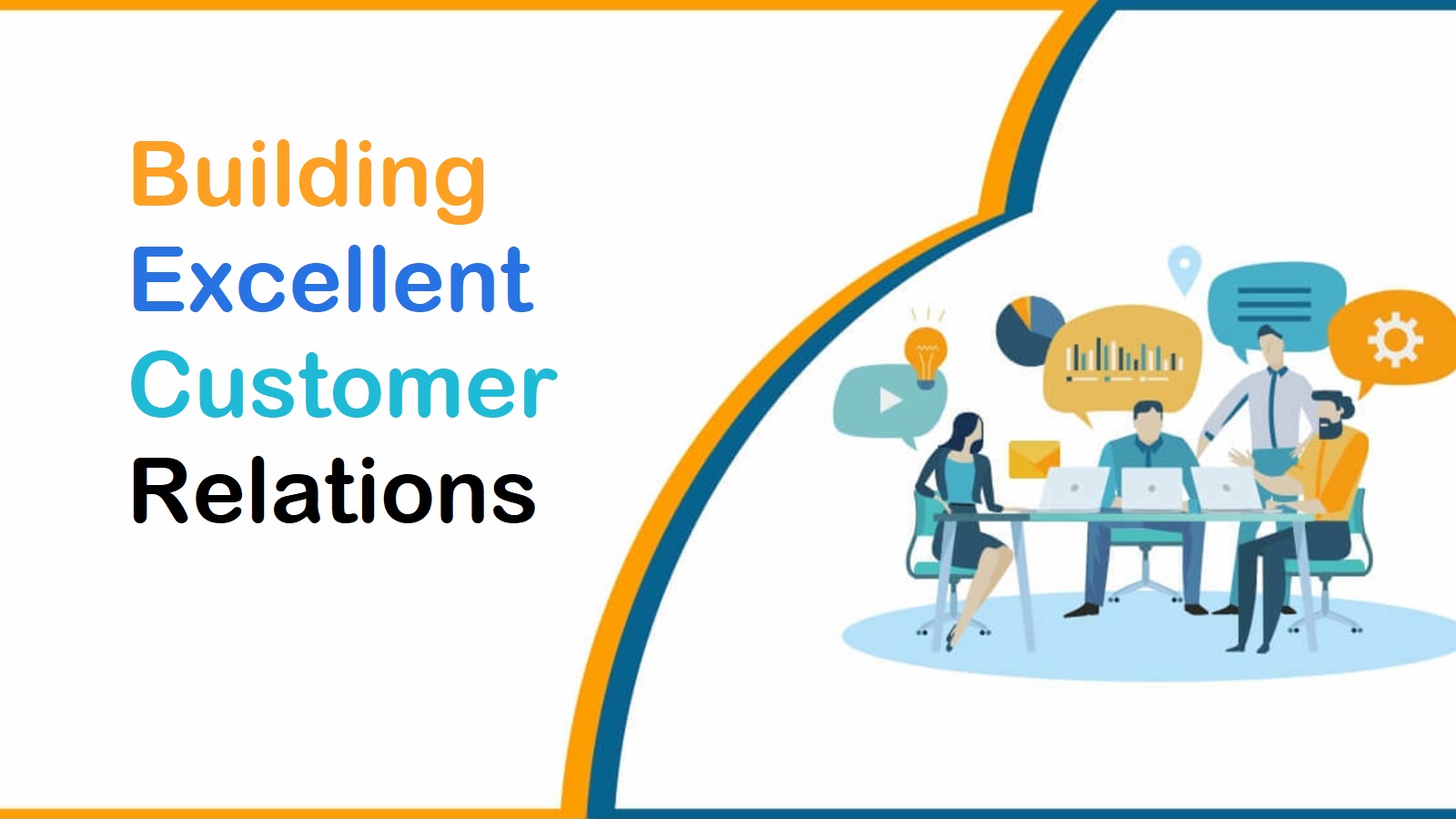 Building
Excellent
Customer
Relations